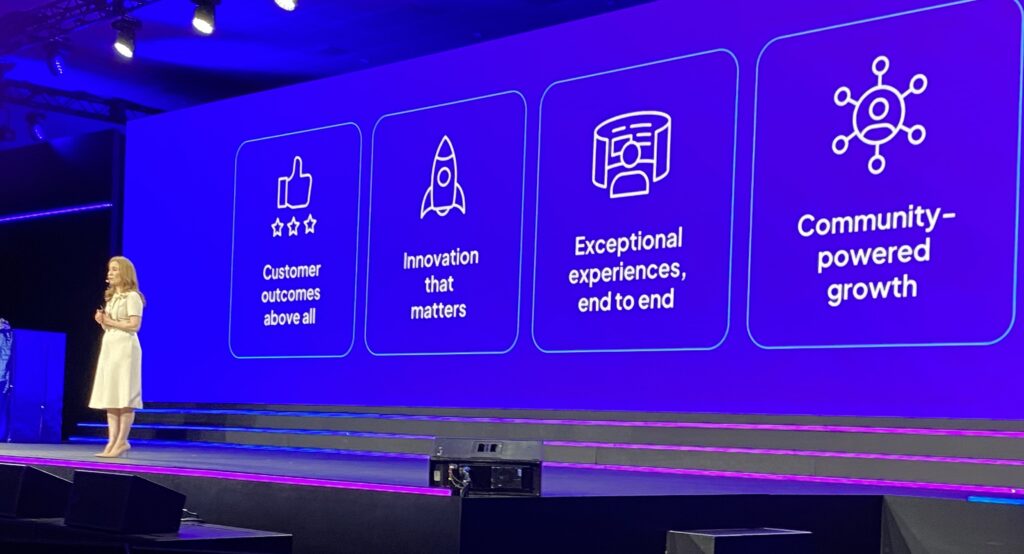 Customer outcomes above all

Innovation that matters

Exceptional experiences, end to end

Community-powered growth